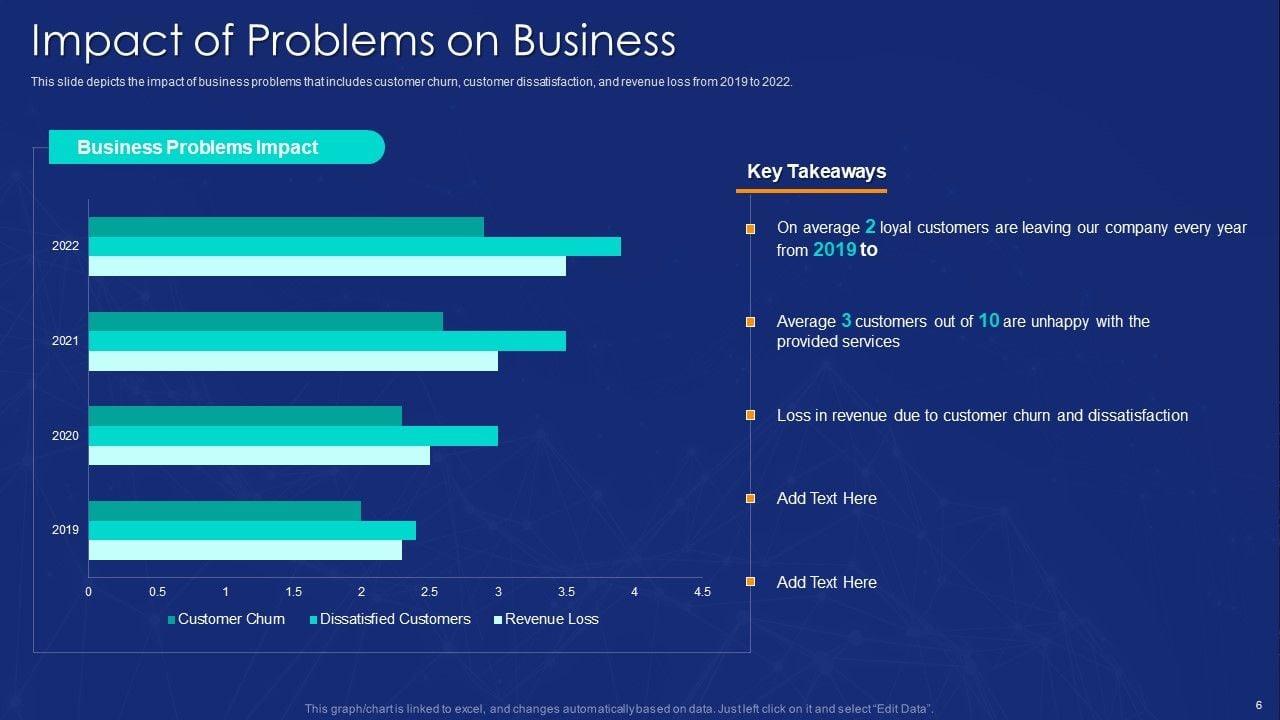 Impact of Problems on Business

This slide depicts the impact of business problems that includes customer churn, customer dissatisfaction, and revenue loss from 2019 to 2022.

Business Problems Impact

2022
2021
2020
2019

0 0.5 1 1.5 2 2.5 3 3.5 4 4.5

Customer Churn Dissatisfied Customers Revenue Loss

Key Takeaways

On average 2 loyal customers are leaving our company every year from 2019 to

Average 3 customers out of 10 are unhappy with the provided services

Loss in revenue due to customer churn and dissatisfaction

Add Text Here

Add Text Here

This graph/chart is linked to excel, and changes automatically based on data. Just left click on it and select "Edit Data".

6